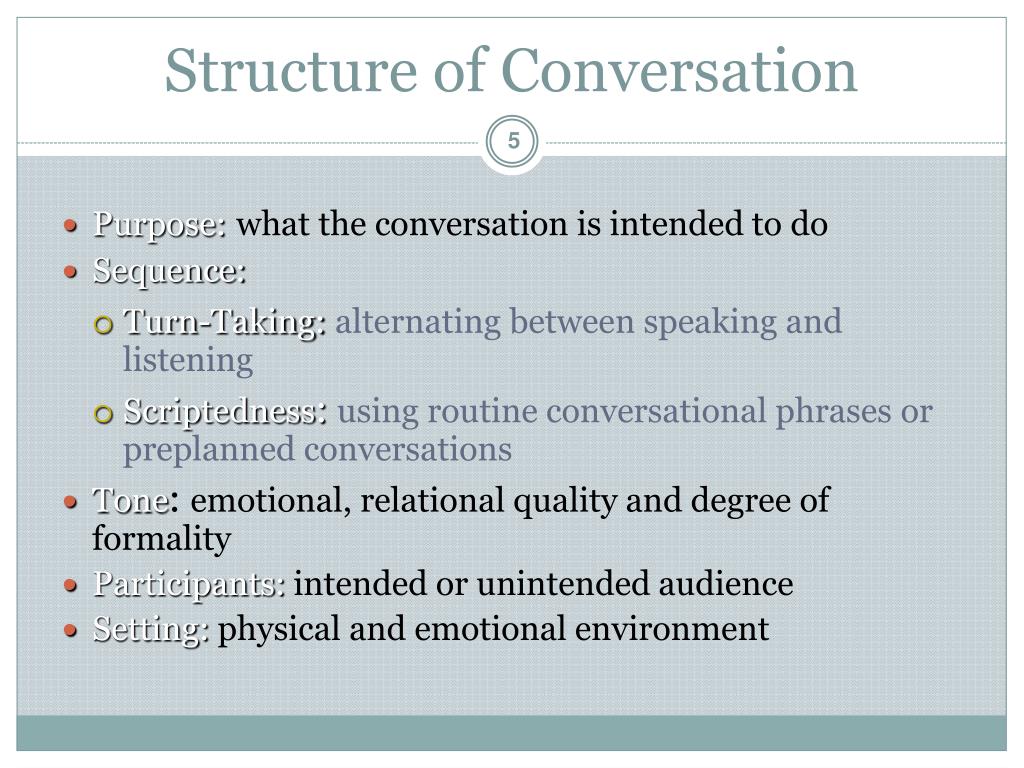 Structure of Conversation

5

- Purpose: what the conversation is intended to do
- Sequence:
  - Turn-Taking: alternating between speaking and listening
  - Scriptedness: using routine conversational phrases or preplanned conversations
- Tone: emotional, relational quality and degree of formality
- Participants: intended or unintended audience
- Setting: physical and emotional environment